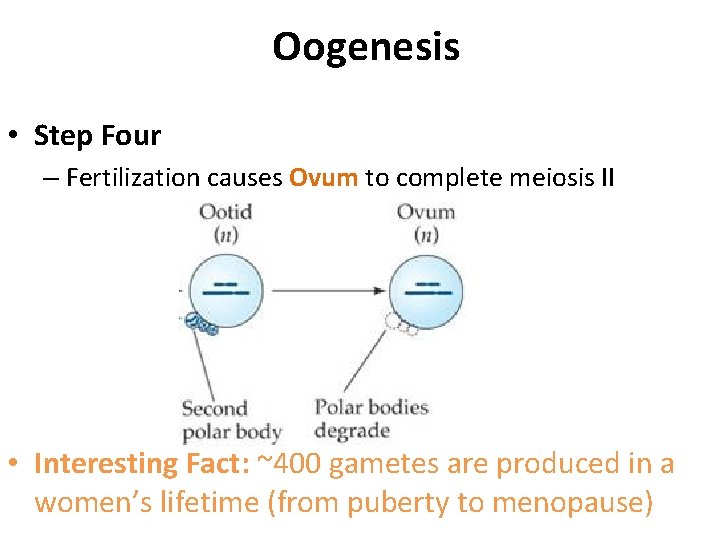 Oogenesis

• Step Four

– Fertilization causes Ovum to complete meiosis II

Ootid ($n$)

Ovum ($n$)

Second polar body

Polar bodies degrade

• Interesting Fact: ~400 gametes are produced in a women's lifetime (from puberty to menopause)